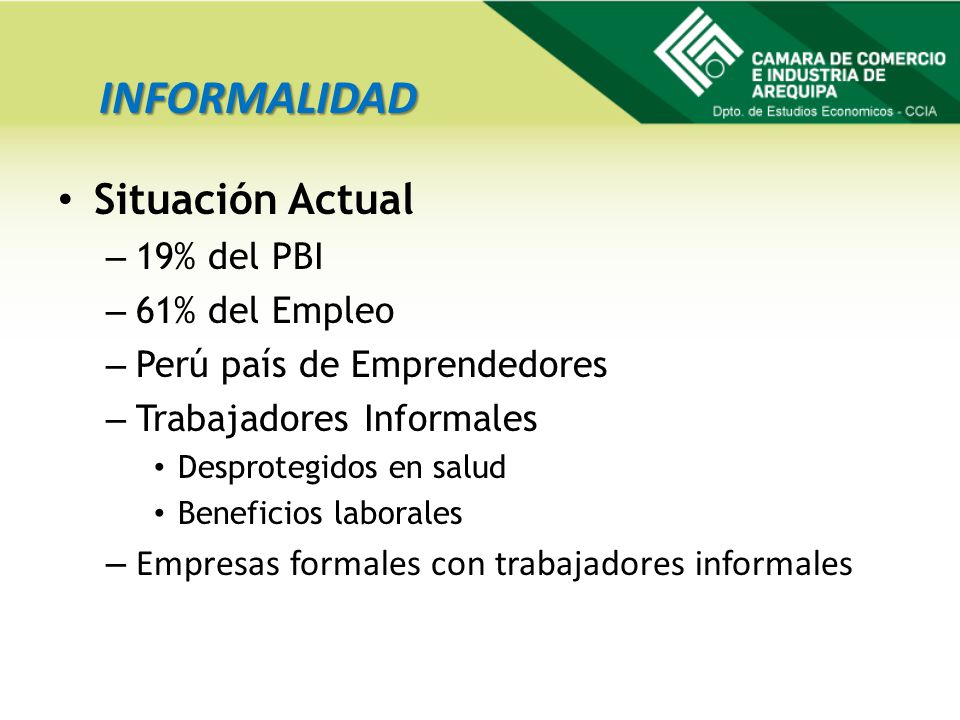 CAMARA DE COMERCIO E INDUSTRIA DE AREQUIPA
Dpto. de Estudios Economicos - CCIA

INFORMALIDAD

• Situación Actual
– 19% del PBI
– 61% del Empleo
– Perú país de Emprendedores
– Trabajadores Informales
• Desprotegidos en salud
• Beneficios laborales
– Empresas formales con trabajadores informales